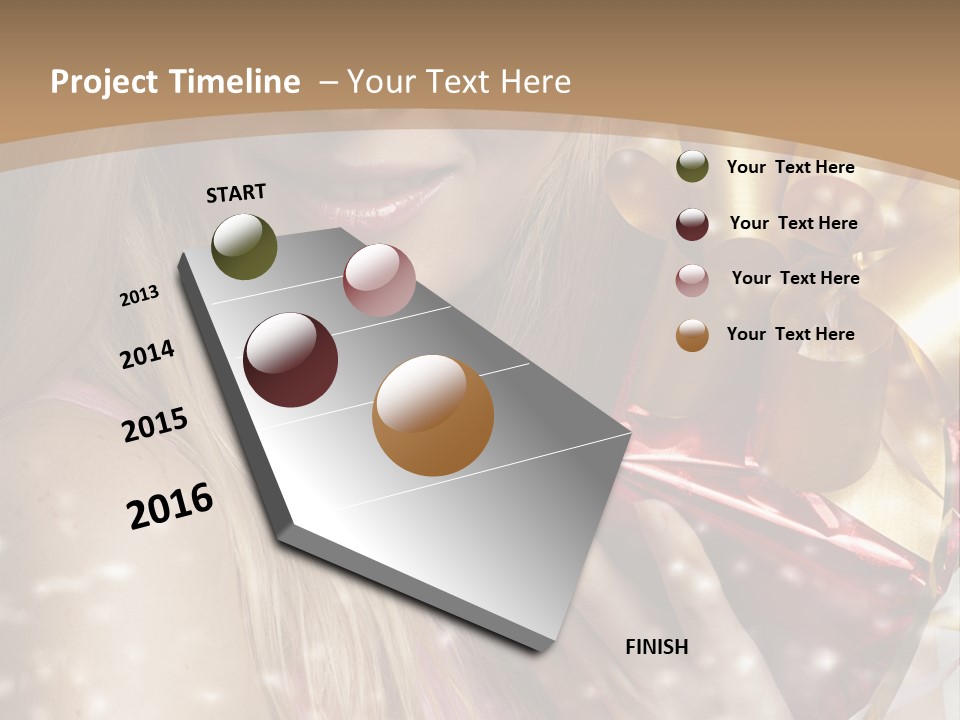 Project Timeline – Your Text Here

START

2013

2014

2015

2016

FINISH

Your Text Here

Your Text Here

Your Text Here

Your Text Here